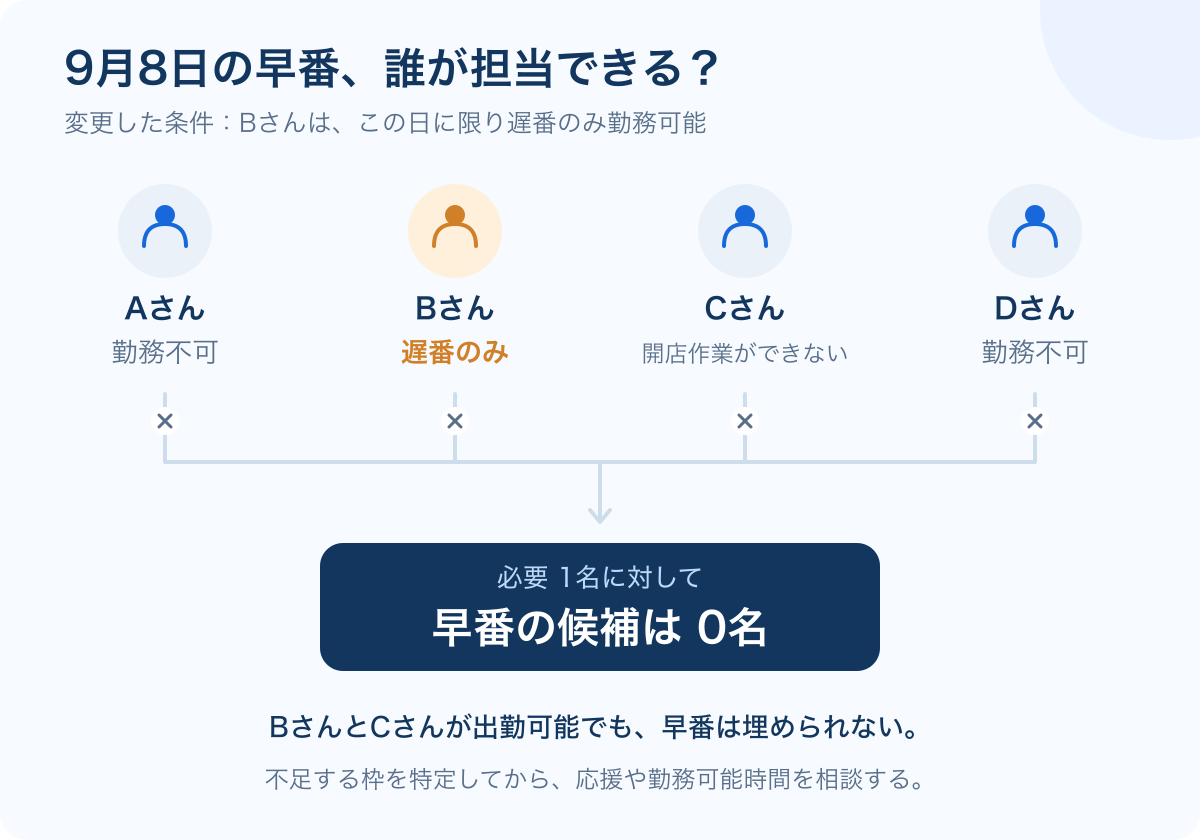 9月8日の早番、誰が担当できる？
変更した条件：Bさんは、この日に限り遅番のみ勤務可能

Aさん
勤務不可
×

Bさん
遅番のみ
×

Cさん
開店作業ができない
×

Dさん
勤務不可
×

必要 1名に対して
早番の候補は 0名

BさんとCさんが出勤可能でも、早番は埋められない。

不足する枠を特定してから、応援や勤務可能時間を相談する。